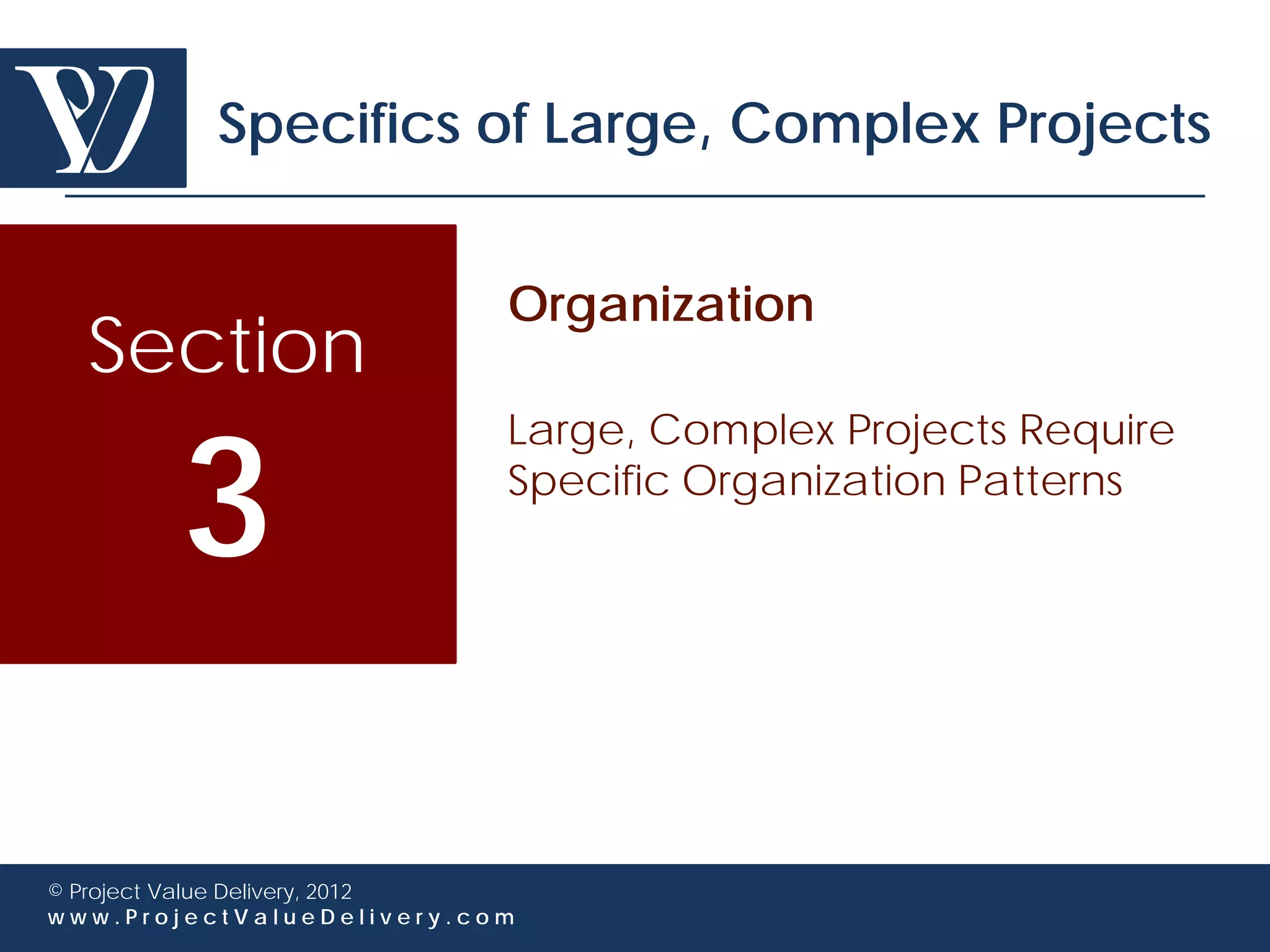 Specifics of Large, Complex Projects

Section
3

Organization

Large, Complex Projects Require Specific Organization Patterns

© Project Value Delivery, 2012
www.ProjectValueDelivery.com